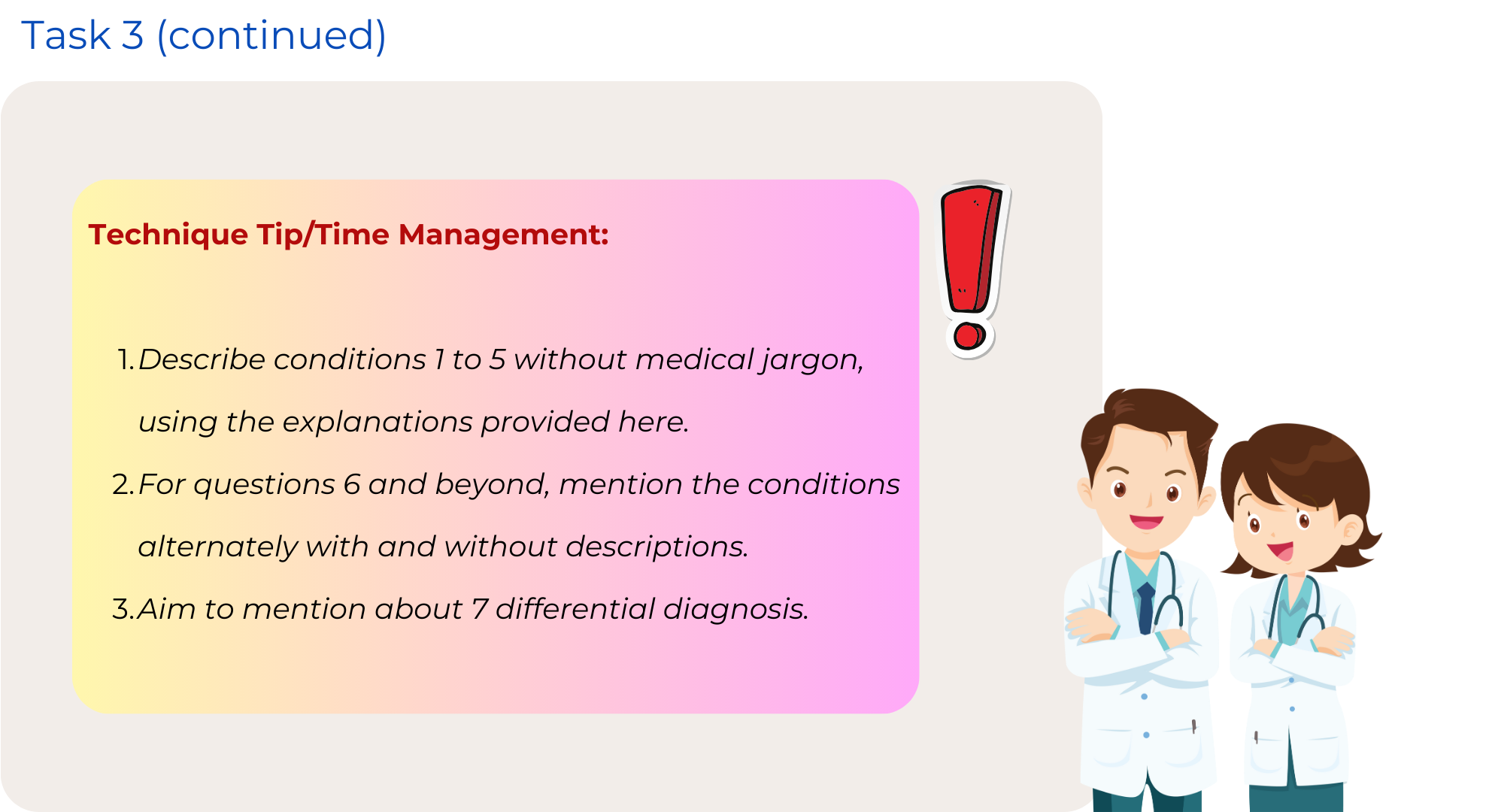 Task 3 (continued)

Technique Tip/Time Management:

1. Describe conditions 1 to 5 without medical jargon, using the explanations provided here.
2. For questions 6 and beyond, mention the conditions alternately with and without descriptions.
3. Aim to mention about 7 differential diagnosis.